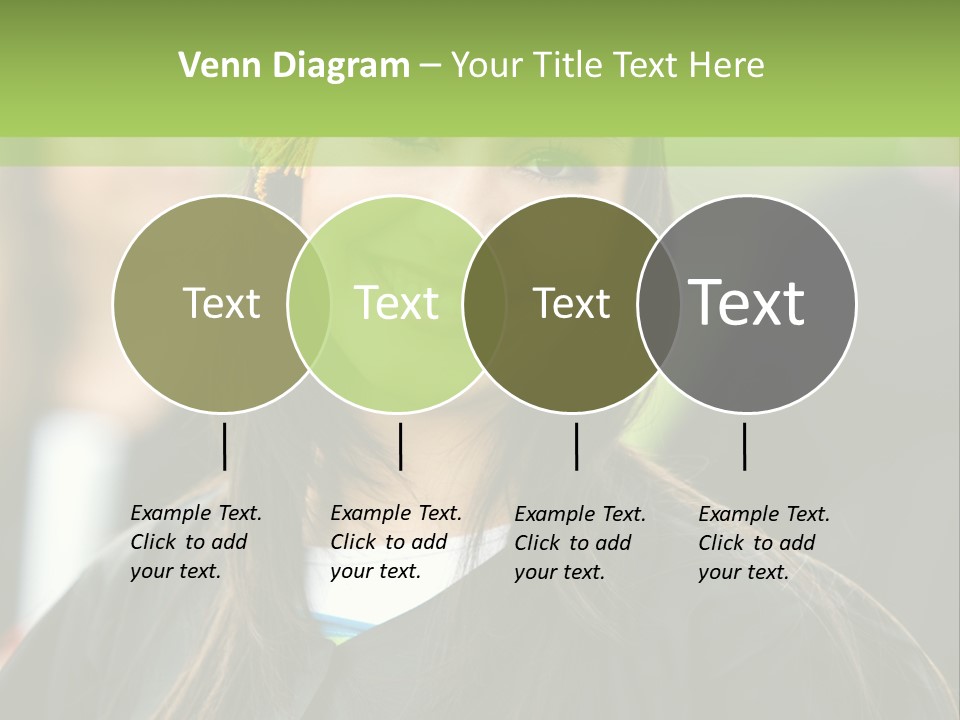 Venn Diagram – Your Title Text Here

Text

Text

Text

Text

Example Text. Click to add your text.

Example Text. Click to add your text.

Example Text. Click to add your text.

Example Text. Click to add your text.